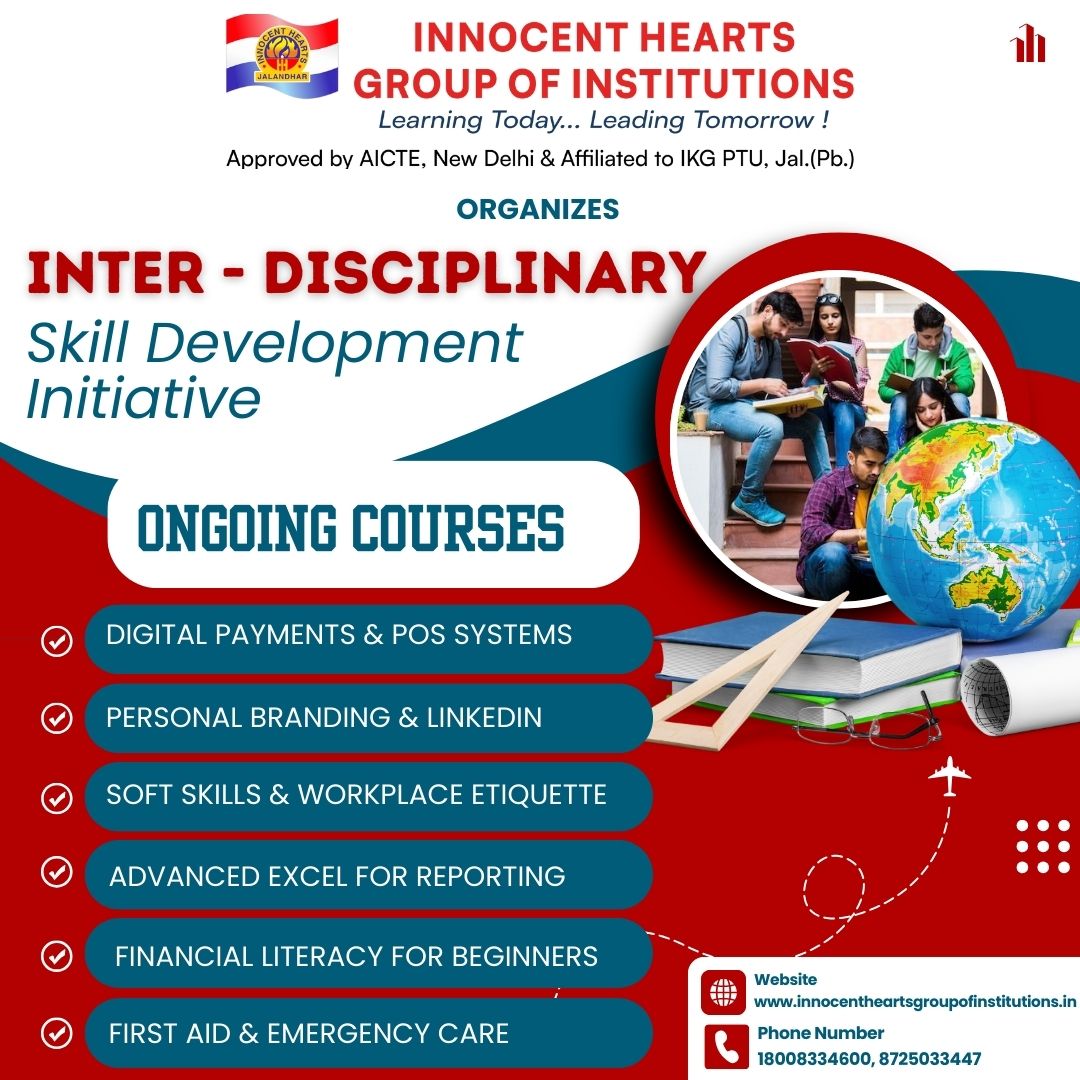 INNOCENT HEARTS
JALANDHAR

INNOCENT HEARTS GROUP OF INSTITUTIONS
Learning Today... Leading Tomorrow !
Approved by AICTE, New Delhi & Affiliated to IKG PTU, Jal.(Pb.)

ORGANIZES

INTER - DISCIPLINARY
Skill Development Initiative

ONGOING COURSES

DIGITAL PAYMENTS & POS SYSTEMS

PERSONAL BRANDING & LINKEDIN

SOFT SKILLS & WORKPLACE ETIQUETTE

ADVANCED EXCEL FOR REPORTING

FINANCIAL LITERACY FOR BEGINNERS

FIRST AID & EMERGENCY CARE

Website
www.innocentheartsgroupofinstitutions.in

Phone Number
18008334600, 8725033447